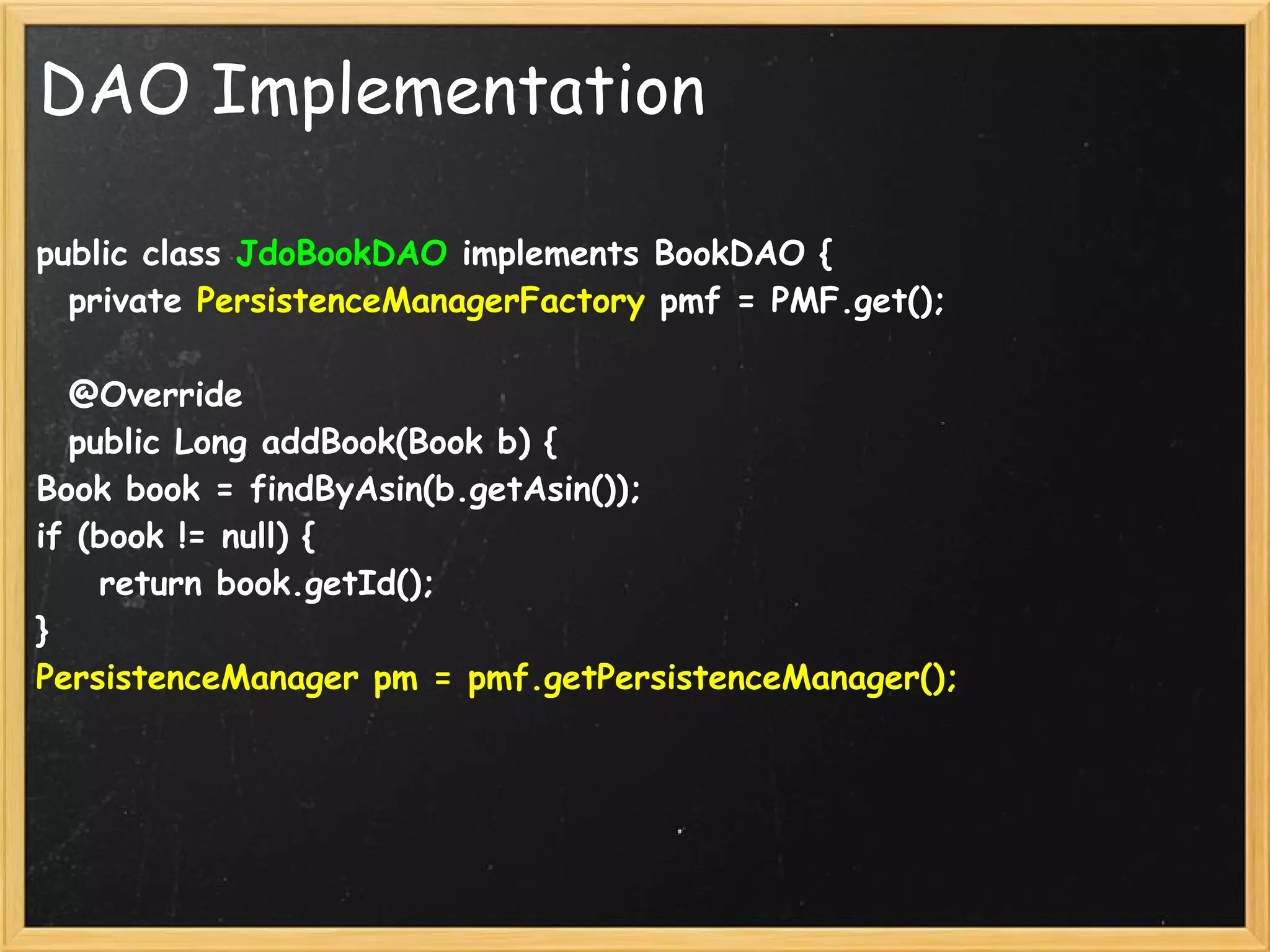 DAO Implementation

public class JdoBookDAO implements BookDAO {
  private PersistenceManagerFactory pmf = PMF.get();

  @Override
  public Long addBook(Book b) {
Book book = findByAsin(b.getAsin());
if (book != null) {
    return book.getId();
}
PersistenceManager pm = pmf.getPersistenceManager();